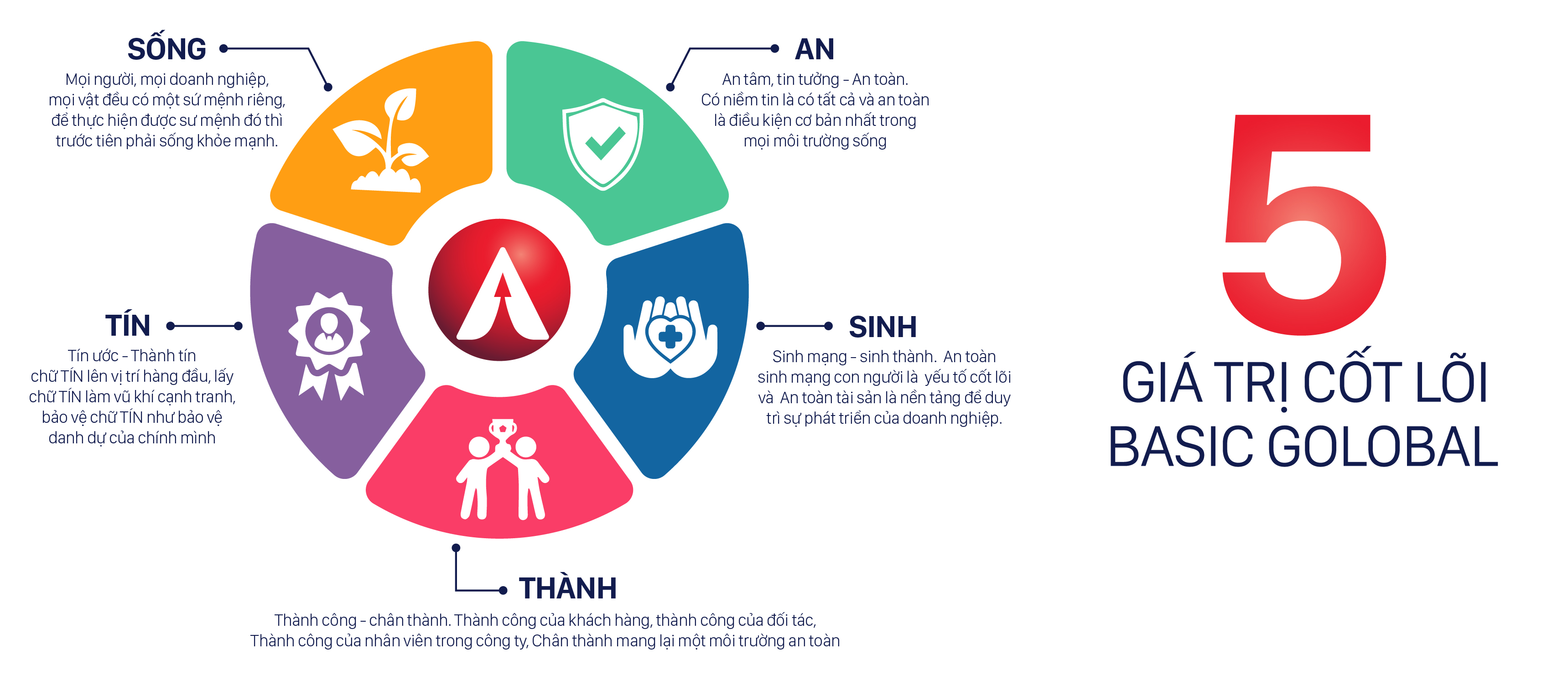 SỐNG
Mọi người, mọi doanh nghiệp, mọi vật đều có một sứ mệnh riêng, để thực hiện được sư mệnh đó thì trước tiên phải sống khỏe mạnh.

AN
An tâm, tin tưởng - An toàn. Có niềm tin là có tất cả và an toàn là điều kiện cơ bản nhất trong mọi môi trường sống

TÍN
Tín ước - Thành tín chữ TÍN lên vị trí hàng đầu, lấy chữ TÍN làm vũ khí cạnh tranh, bảo vệ chữ TÍN như bảo vệ danh dự của chính mình

SINH
Sinh mạng - sinh thành. An toàn sinh mạng con người là yếu tố cốt lõi và An toàn tài sản là nền tảng để duy trì sự phát triển của doanh nghiệp.

THÀNH
Thành công - chân thành. Thành công của khách hàng, thành công của đối tác, Thành công của nhân viên trong công ty, Chân thành mang lại một môi trường an toàn

5
GIÁ TRỊ CỐT LÕI
BASIC GOLOBAL